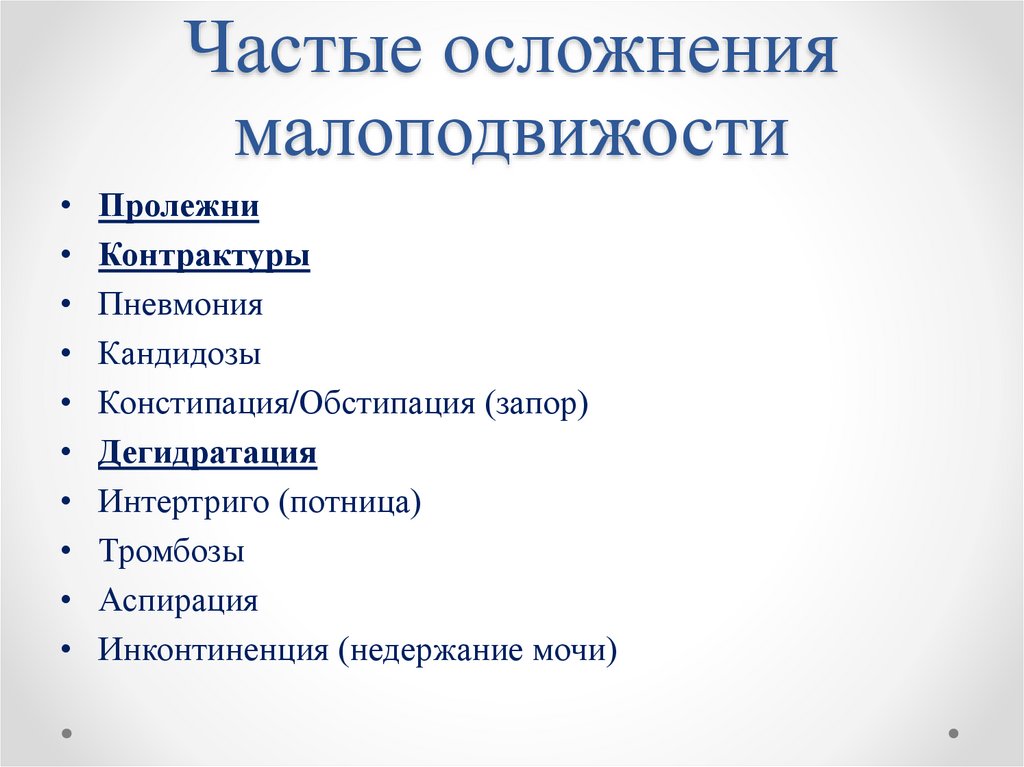 Частые осложнения малоподвижости

• Пролежни
• Контрактуры
• Пневмония
• Кандидозы
• Констипация/Обстипация (запор)
• Дегидратация
• Интертриго (потница)
• Тромбозы
• Аспирация
• Инконтиненция (недержание мочи)